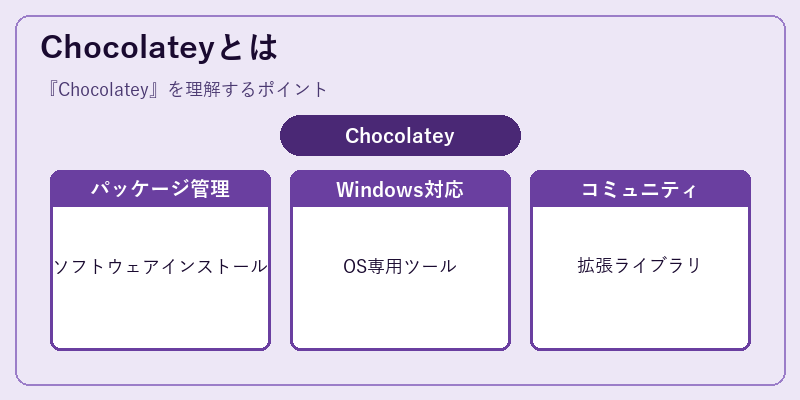 Chocolateyとは

『Chocolatey』を理解するポイント

Chocolatey

パッケージ管理

ソフトウェアインストール

Windows対応

OS専用ツール

コミュニティ

拡張ライブラリ